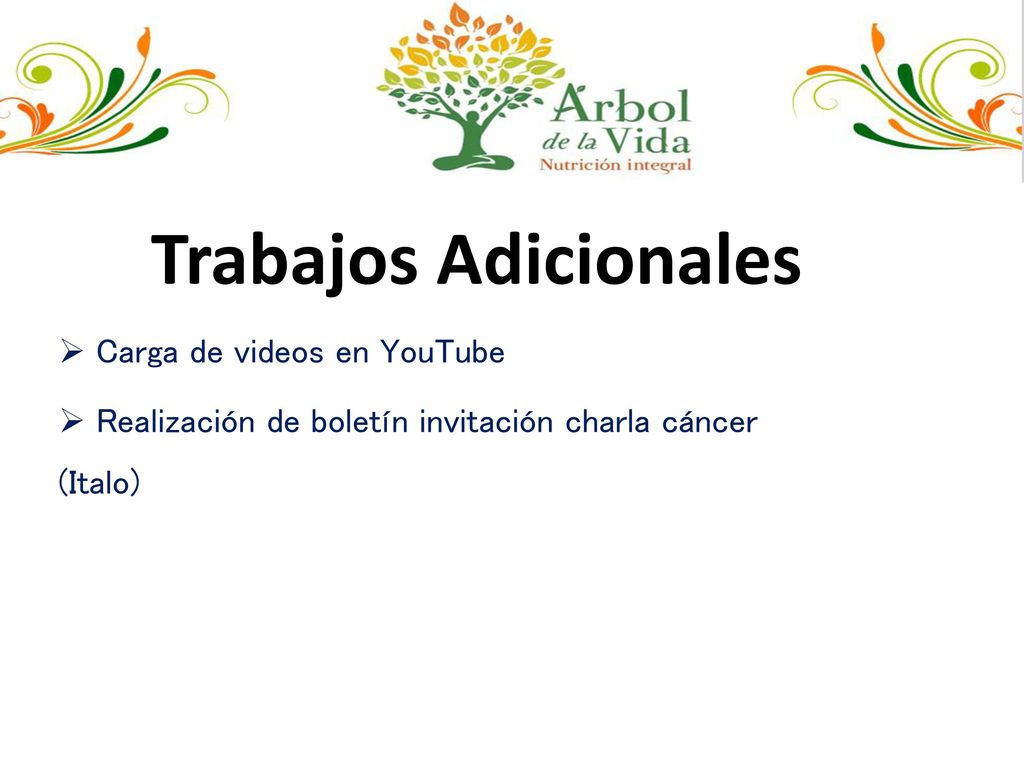 Árbol de la Vida
Nutrición integral

Trabajos Adicionales

➢ Carga de videos en YouTube

➢ Realización de boletín invitación charla cáncer (Italo)